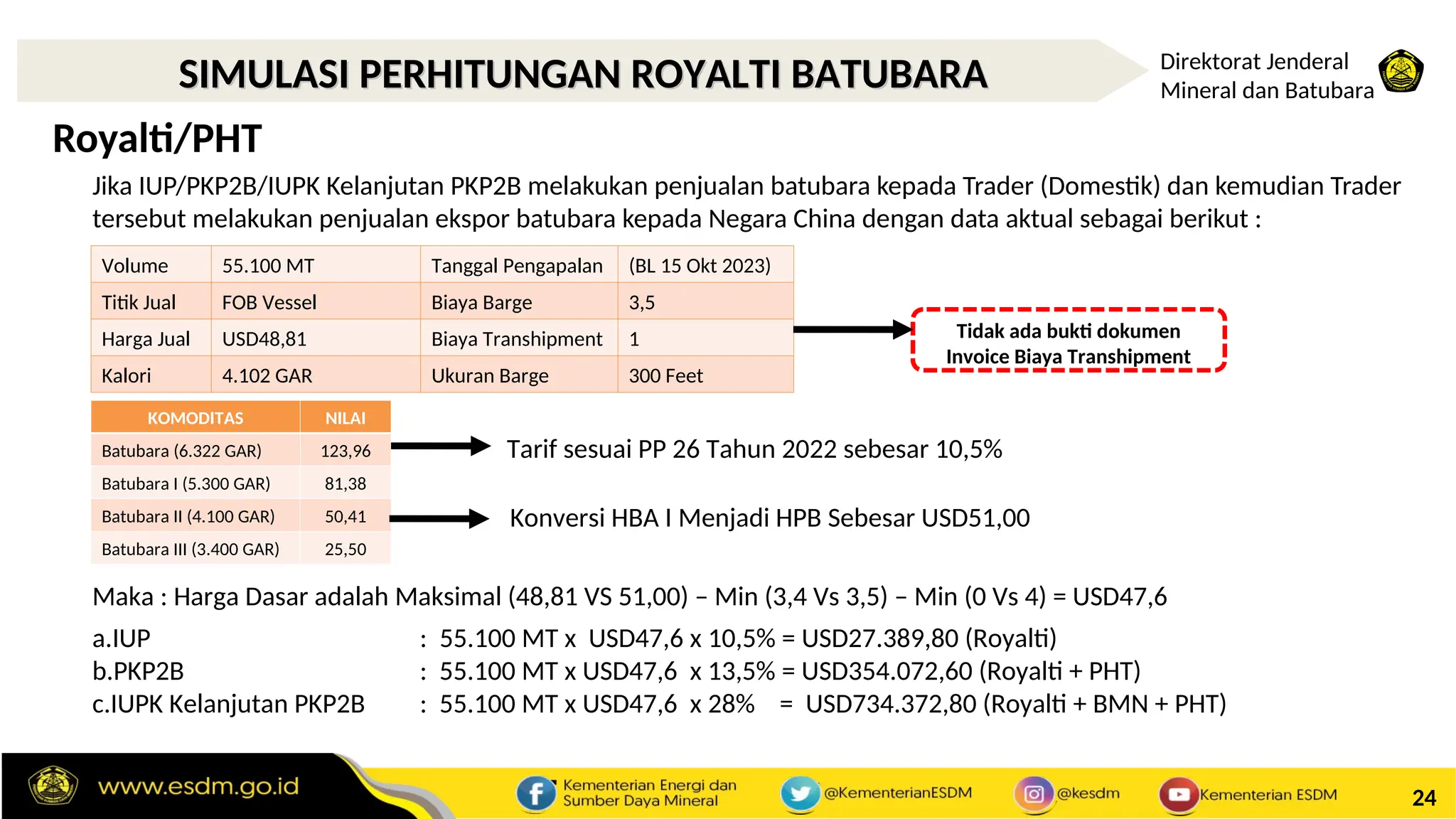 SIMULASI PERHITUNGAN ROYALTI BATUBARA

Direktorat Jenderal Mineral dan Batubara

Royalti/PHT

Jika IUP/PKP2B/IUPK Kelanjutan PKP2B melakukan penjualan batubara kepada Trader (Domestik) dan kemudian Trader tersebut melakukan penjualan ekspor batubara kepada Negara China dengan data aktual sebagai berikut :

| Volume | 55.100 MT | Tanggal Pengapalan | (BL 15 Okt 2023) |
|---|---|---|---|
| Titik Jual | FOB Vessel | Biaya Barge | 3,5 |
| Harga Jual | USD48,81 | Biaya Transhipment | 1 |
| Kalori | 4.102 GAR | Ukuran Barge | 300 Feet |

Tidak ada bukti dokumen Invoice Biaya Transhipment

| KOMODITAS | NILAI |
|---|---|
| Batubara (6.322 GAR) | 123,96 |
| Batubara I (5.300 GAR) | 81,38 |
| Batubara II (4.100 GAR) | 50,41 |
| Batubara III (3.400 GAR) | 25,50 |

Tarif sesuai PP 26 Tahun 2022 sebesar 10,5%

Konversi HBA I Menjadi HPB Sebesar USD51,00

Maka : Harga Dasar adalah Maksimal (48,81 VS 51,00) – Min (3,4 Vs 3,5) – Min (0 Vs 4) = USD47,6

a.IUP : 55.100 MT x USD47,6 x 10,5% = USD27.389,80 (Royalti)
b.PKP2B : 55.100 MT x USD47,6 x 13,5% = USD354.072,60 (Royalti + PHT)
c.IUPK Kelanjutan PKP2B : 55.100 MT x USD47,6 x 28% = USD734.372,80 (Royalti + BMN + PHT)

www.esdm.go.id Kementerian Energi dan Sumber Daya Mineral @KementerianESDM @kesdm Kementerian ESDM 24